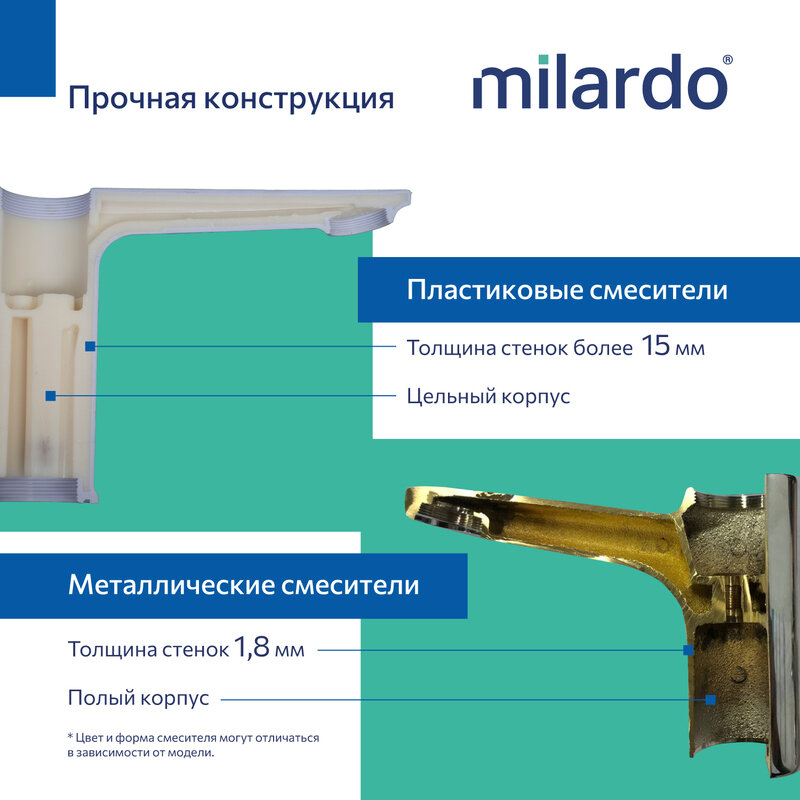 Прочная конструкция

milardo®

Пластиковые смесители

Толщина стенок более 15 мм

Цельный корпус

Металлические смесители

Толщина стенок 1,8 мм

Полый корпус

* Цвет и форма смесителя могут отличаться в зависимости от модели.